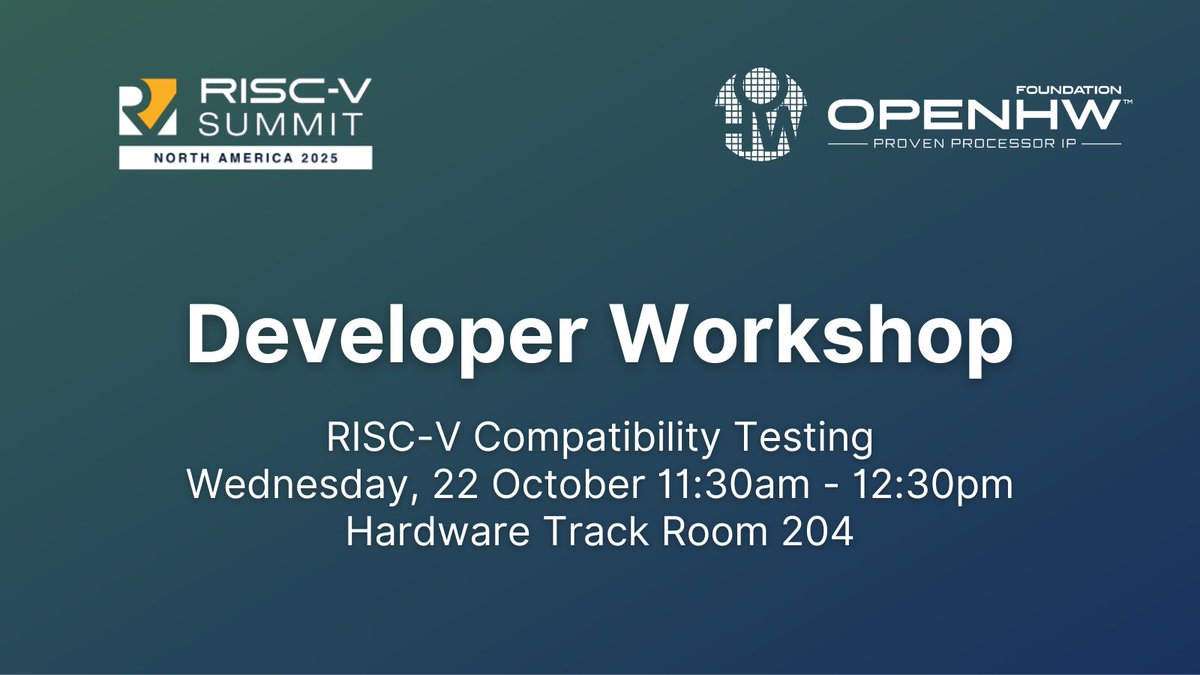 RISC-V SUMMIT
NORTH AMERICA 2025

FOUNDATION
OPENHW™
PROVEN PROCESSOR IP

Developer Workshop

RISC-V Compatibility Testing
Wednesday, 22 October 11:30am - 12:30pm
Hardware Track Room 204